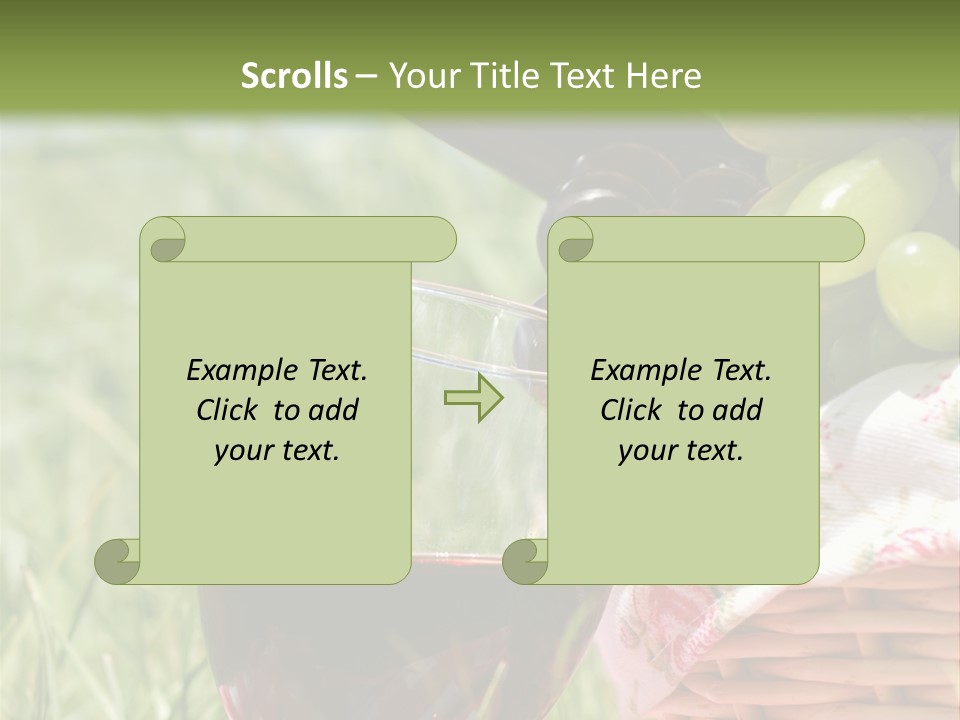 Scrolls – Your Title Text Here

Example Text. Click to add your text.

Example Text. Click to add your text.